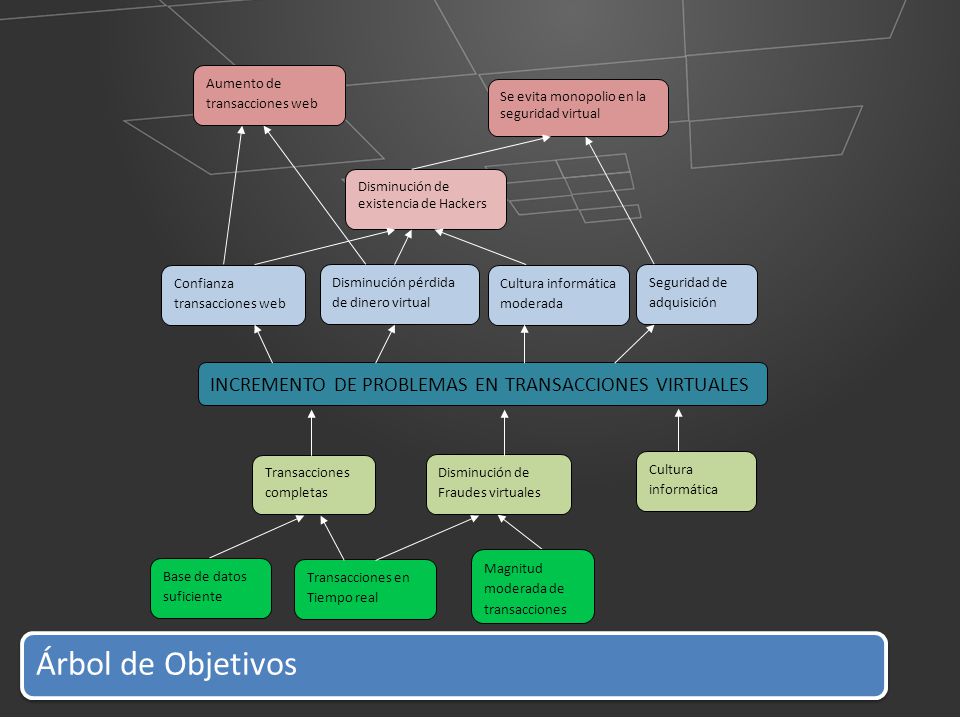 Aumento de transacciones web

Se evita monopolio en la seguridad virtual

Disminución de existencia de Hackers

Confianza transacciones web

Disminución pérdida de dinero virtual

Cultura informática moderada

Seguridad de adquisición

INCREMENTO DE PROBLEMAS EN TRANSACCIONES VIRTUALES

Transacciones completas

Disminución de Fraudes virtuales

Cultura informática

Base de datos suficiente

Transacciones en Tiempo real

Magnitud moderada de transacciones

Árbol de Objetivos